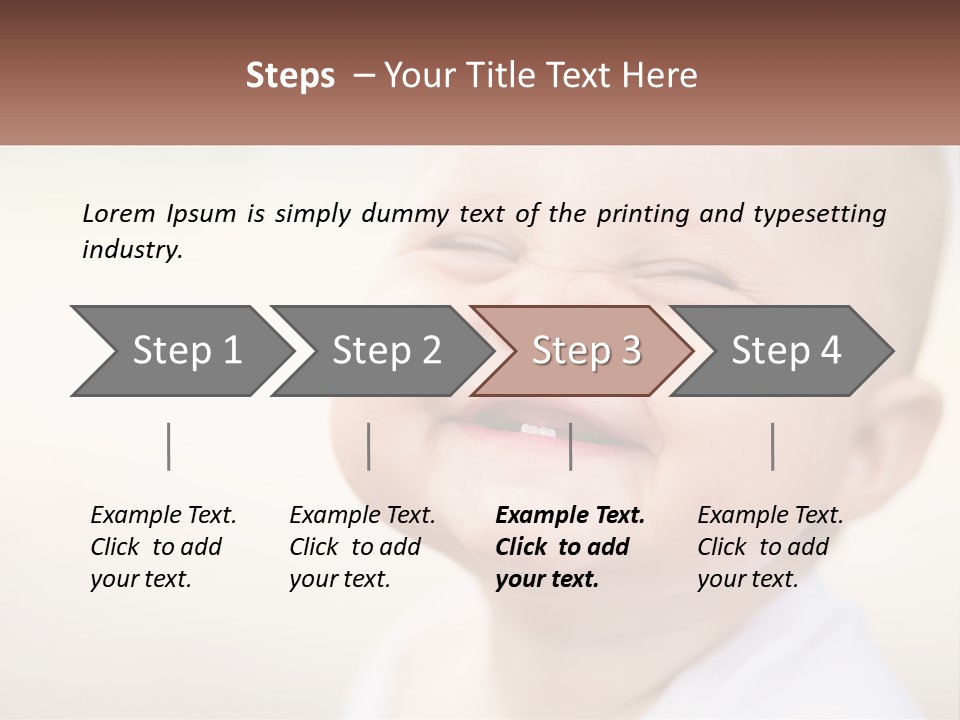 Steps – Your Title Text Here

Lorem Ipsum is simply dummy text of the printing and typesetting industry.

Step 1

Step 2

Step 3

Step 4

Example Text. Click to add your text.

Example Text. Click to add your text.

Example Text. Click to add your text.

Example Text. Click to add your text.